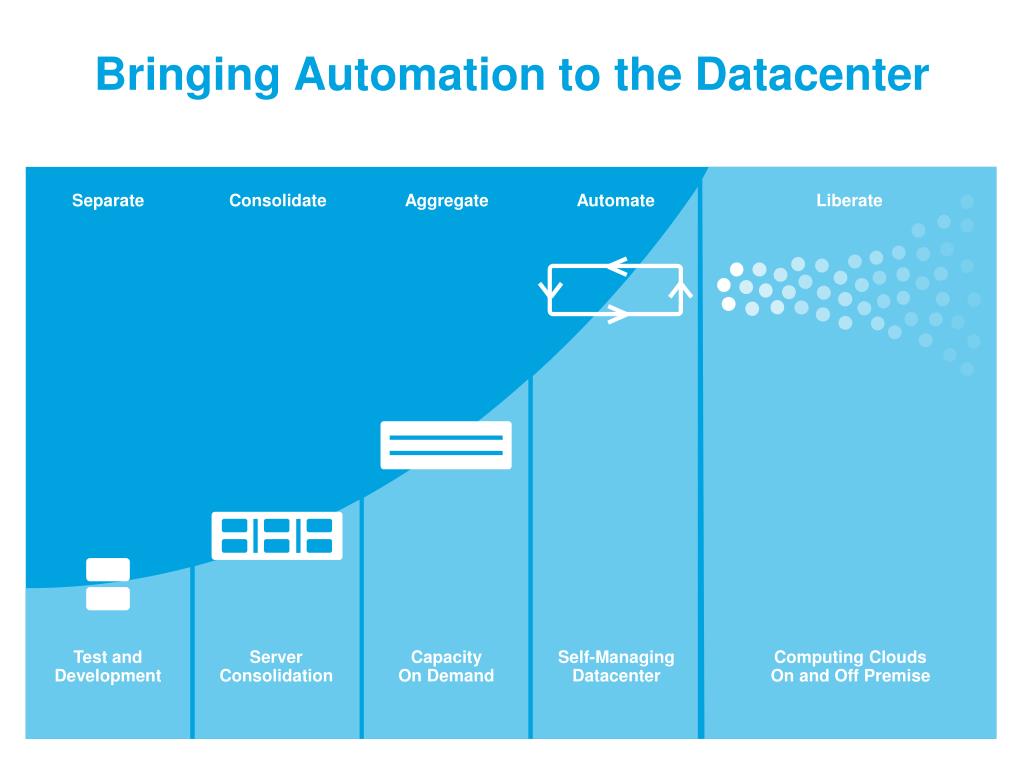 Bringing Automation to the Datacenter

Separate
Consolidate
Aggregate
Automate
Liberate

Test and Development
Server Consolidation
Capacity On Demand
Self-Managing Datacenter
Computing Clouds On and Off Premise